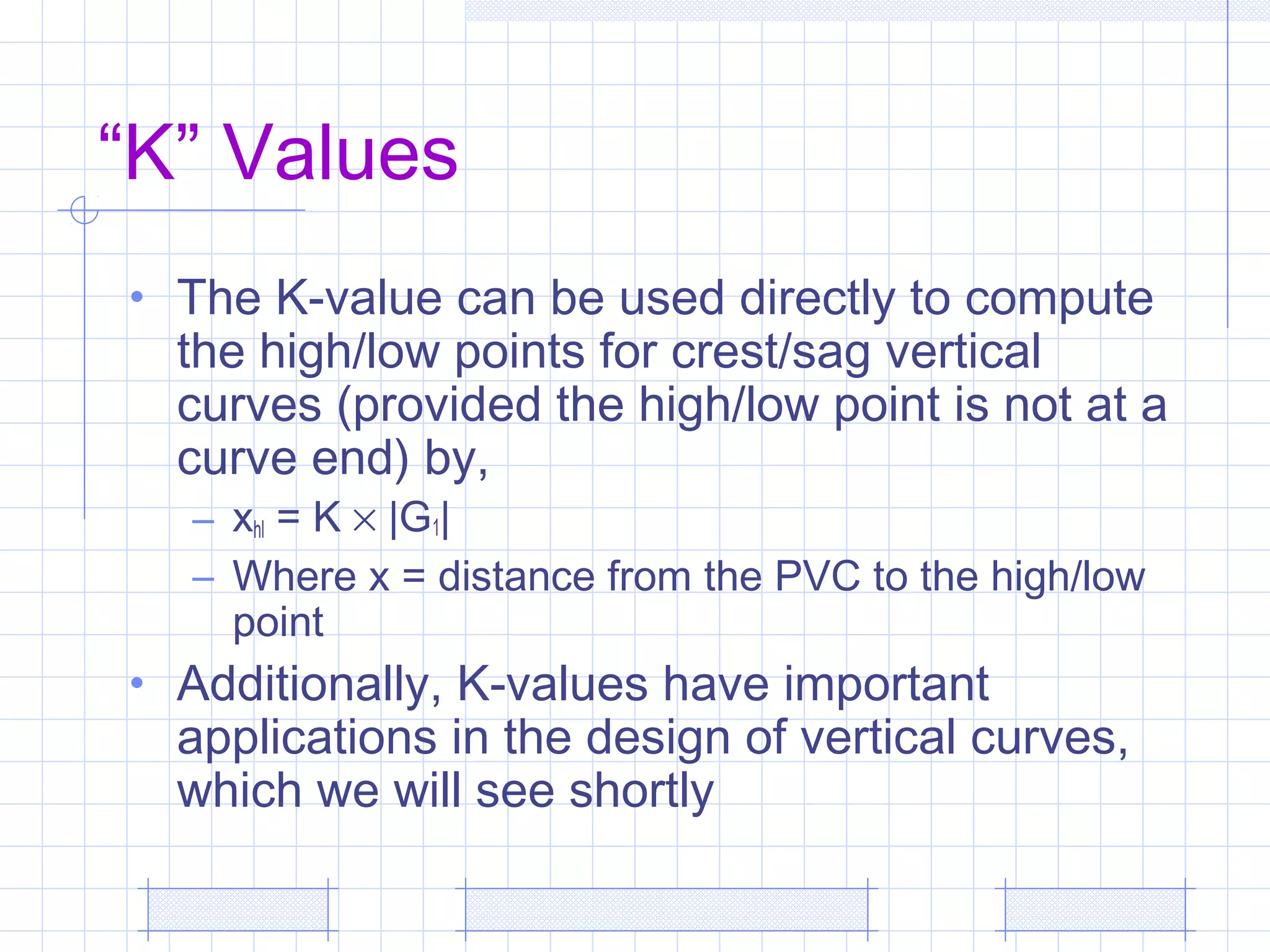 “K” Values

• The K-value can be used directly to compute the high/low points for crest/sag vertical curves (provided the high/low point is not at a curve end) by,
  – $x_{hl} = K \times |G_1|$
  – Where x = distance from the PVC to the high/low point
• Additionally, K-values have important applications in the design of vertical curves, which we will see shortly